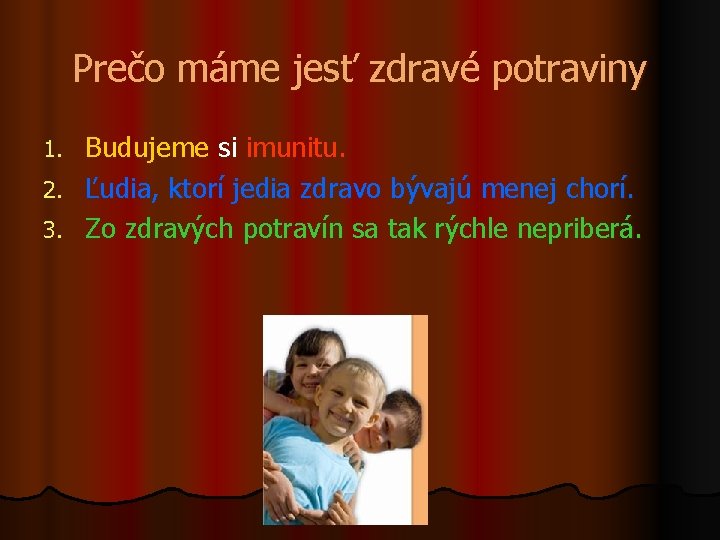 Prečo máme jesť zdravé potraviny

1. Budujeme si imunitu.
2. Ľudia, ktorí jedia zdravo bývajú menej chorí.
3. Zo zdravých potravín sa tak rýchle nepriberá.